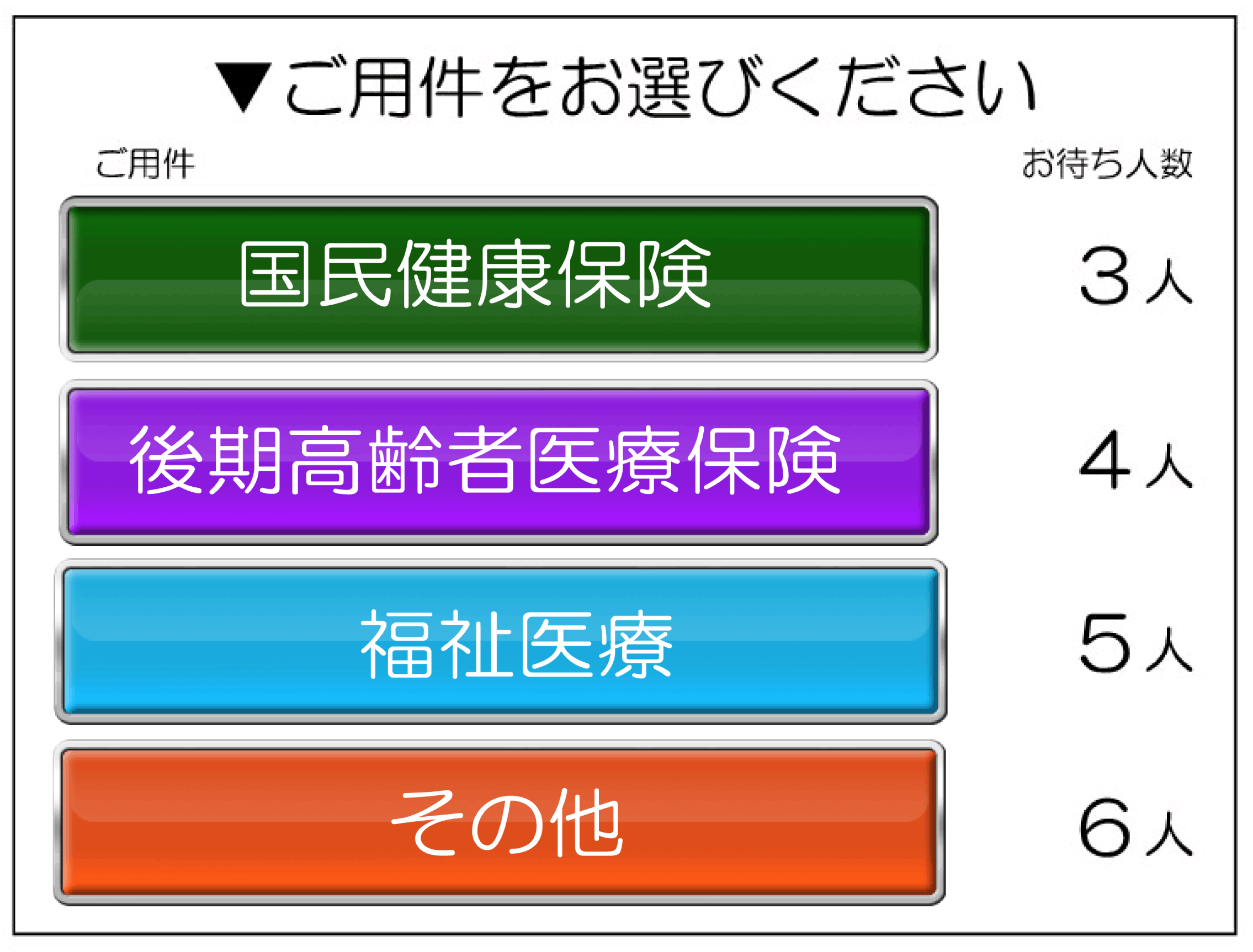 ▼ご用件をお選びください

| ご用件 | お待ち人数 |
|---|---|
| 国民健康保険 | 3人 |
| 後期高齢者医療保険 | 4人 |
| 福祉医療 | 5人 |
| その他 | 6人 |